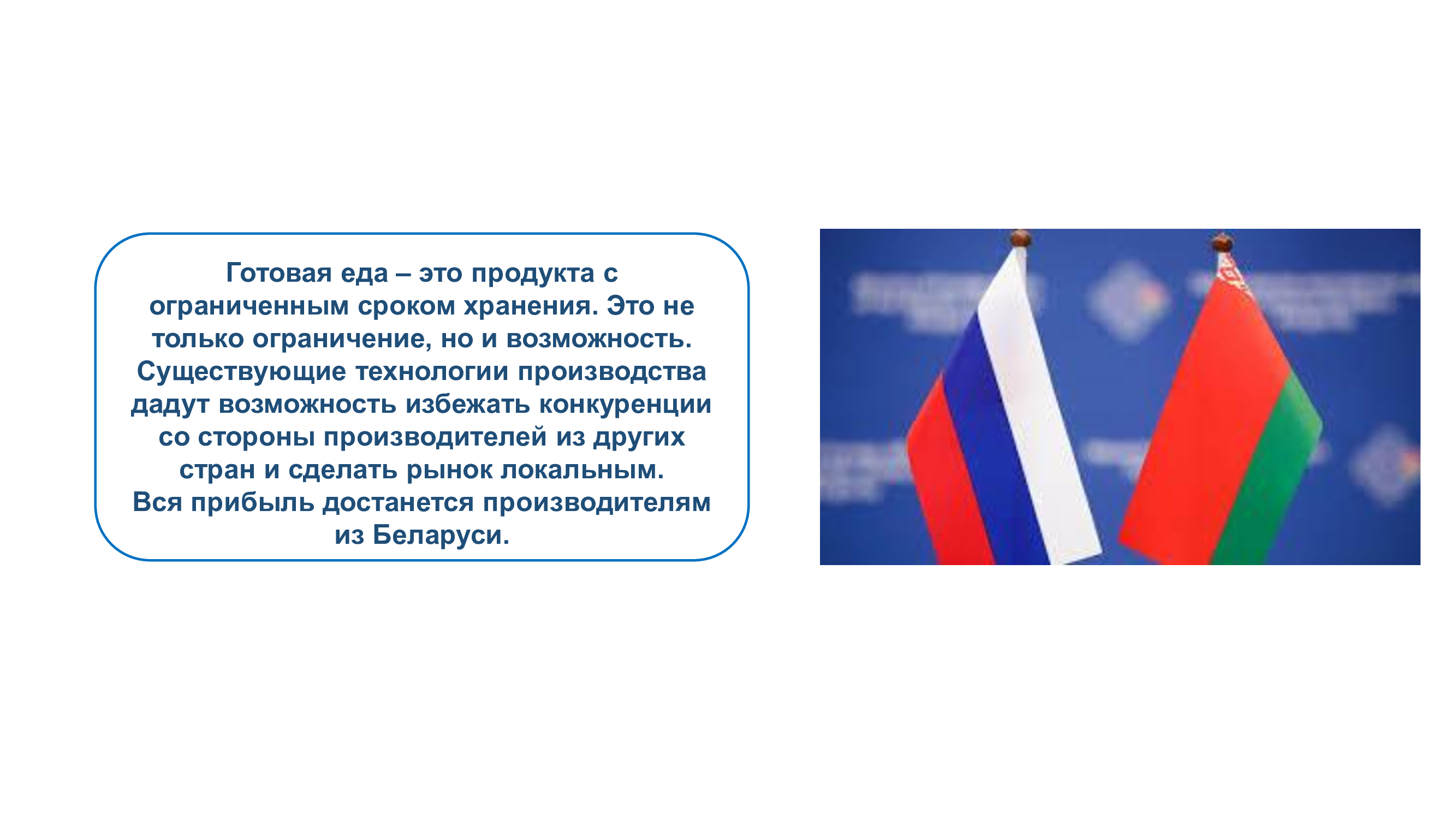 Готовая еда – это продукта с ограниченным сроком хранения. Это не только ограничение, но и возможность. Существующие технологии производства дадут возможность избежать конкуренции со стороны производителей из других стран и сделать рынок локальным.
Вся прибыль достанется производителям из Беларуси.